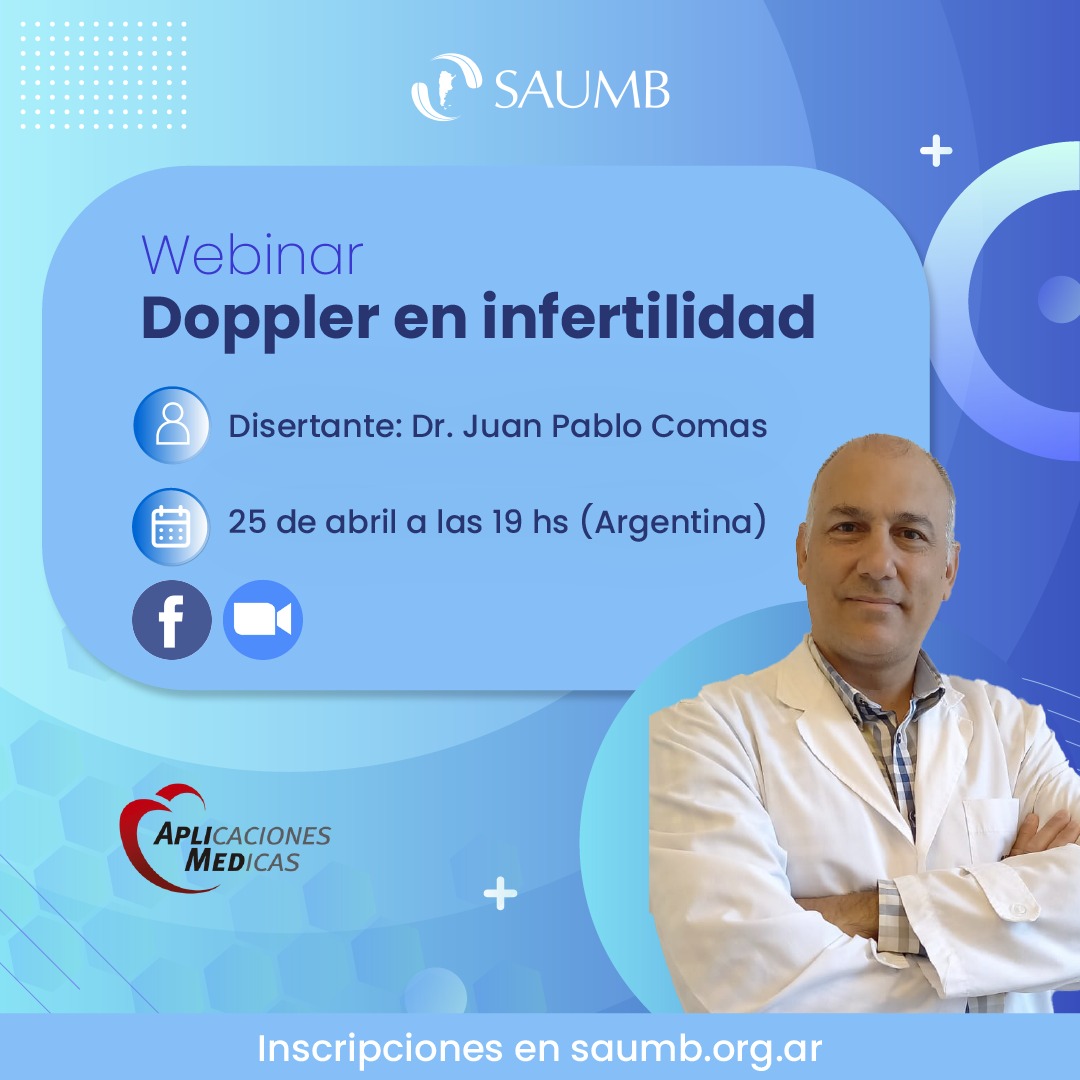 SAUMB

Webinar
Doppler en infertilidad

Disertante: Dr. Juan Pablo Comas

25 de abril a las 19 hs (Argentina)

APLICACIONES MEDICAS

Inscripciones en saumb.org.ar